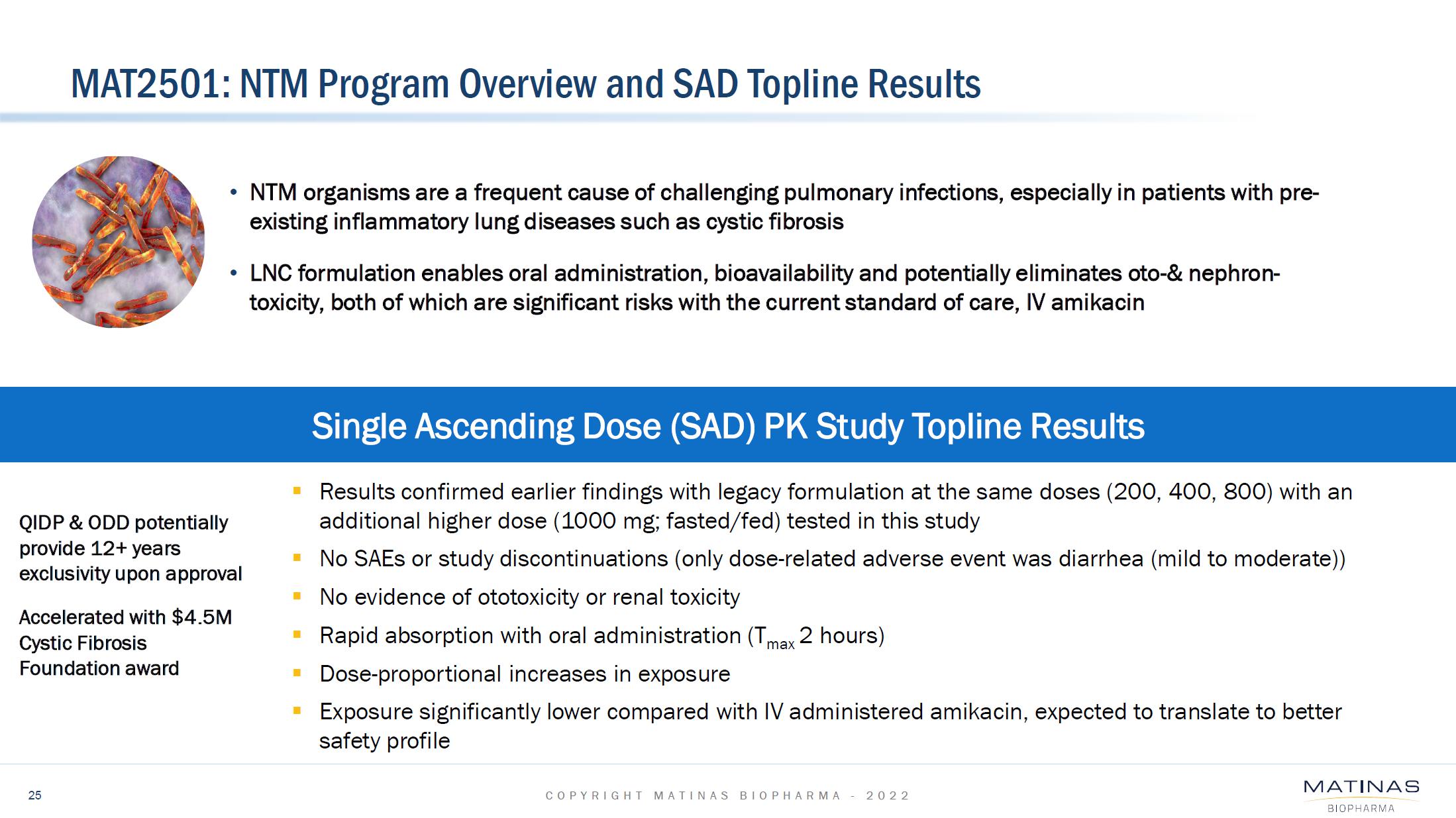 MAT2501: NTM Program Overview and SAD Topline Results

• NTM organisms are a frequent cause of challenging pulmonary infections, especially in patients with pre-existing inflammatory lung diseases such as cystic fibrosis

• LNC formulation enables oral administration, bioavailability and potentially eliminates oto-& nephron-toxicity, both of which are significant risks with the current standard of care, IV amikacin

Single Ascending Dose (SAD) PK Study Topline Results

QIDP & ODD potentially provide 12+ years exclusivity upon approval

Accelerated with $4.5M Cystic Fibrosis Foundation award

▪ Results confirmed earlier findings with legacy formulation at the same doses (200, 400, 800) with an additional higher dose (1000 mg; fasted/fed) tested in this study
▪ No SAEs or study discontinuations (only dose-related adverse event was diarrhea (mild to moderate))
▪ No evidence of ototoxicity or renal toxicity
▪ Rapid absorption with oral administration ($T_{max}$ 2 hours)
▪ Dose-proportional increases in exposure
▪ Exposure significantly lower compared with IV administered amikacin, expected to translate to better safety profile

25

COPYRIGHT MATINAS BIOPHARMA - 2022

MATINAS
BIOPHARMA